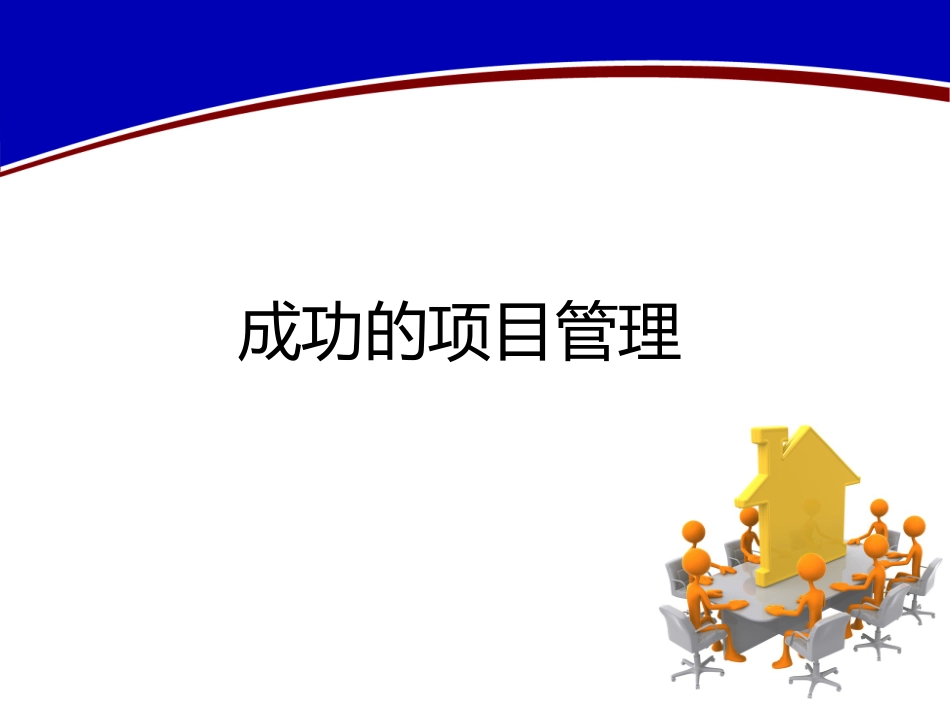 成功的项目管理